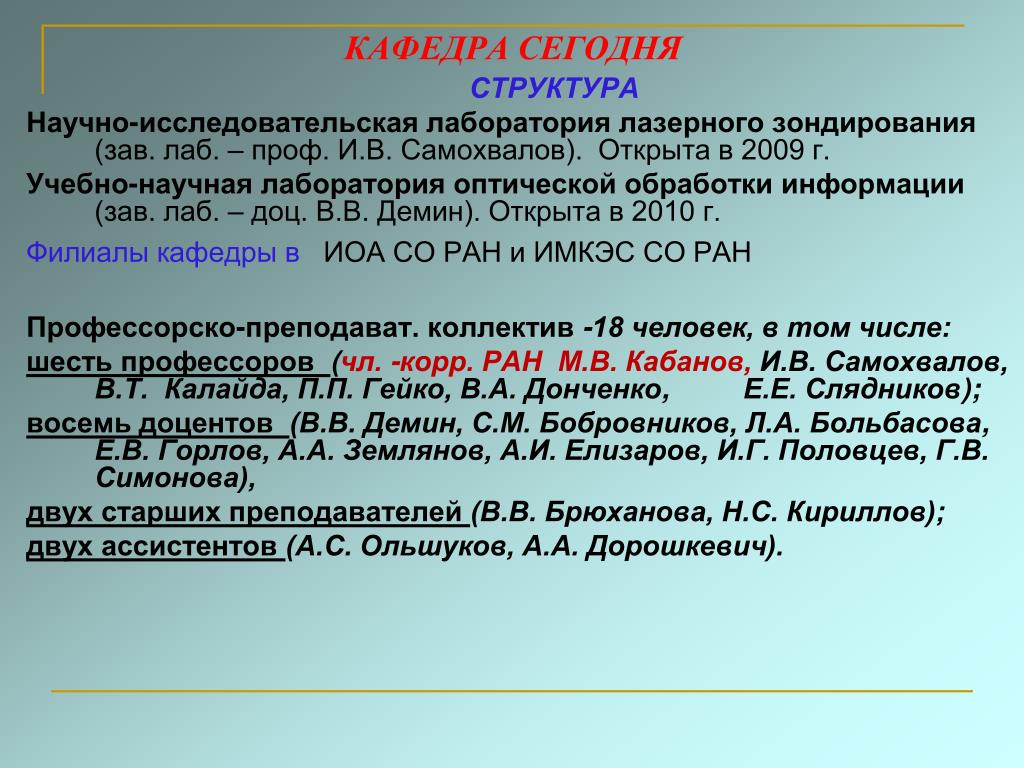 КАФЕДРА СЕГОДНЯ

СТРУКТУРА

Научно-исследовательская лаборатория лазерного зондирования (зав. лаб. – проф. И.В. Самохвалов). Открыта в 2009 г.

Учебно-научная лаборатория оптической обработки информации (зав. лаб. – доц. В.В. Демин). Открыта в 2010 г.

Филиалы кафедры в ИОА СО РАН и ИМКЭС СО РАН

Профессорско-преподават. коллектив -18 человек, в том числе:

шесть профессоров (чл. -корр. РАН М.В. Кабанов, И.В. Самохвалов, В.Т. Калайда, П.П. Гейко, В.А. Донченко, Е.Е. Слядников);

восемь доцентов (В.В. Демин, С.М. Бобровников, Л.А. Больбасова, Е.В. Горлов, А.А. Землянов, А.И. Елизаров, И.Г. Половцев, Г.В. Симонова),

двух старших преподавателей (В.В. Брюханова, Н.С. Кириллов);

двух ассистентов (А.С. Ольшуков, А.А. Дорошкевич).